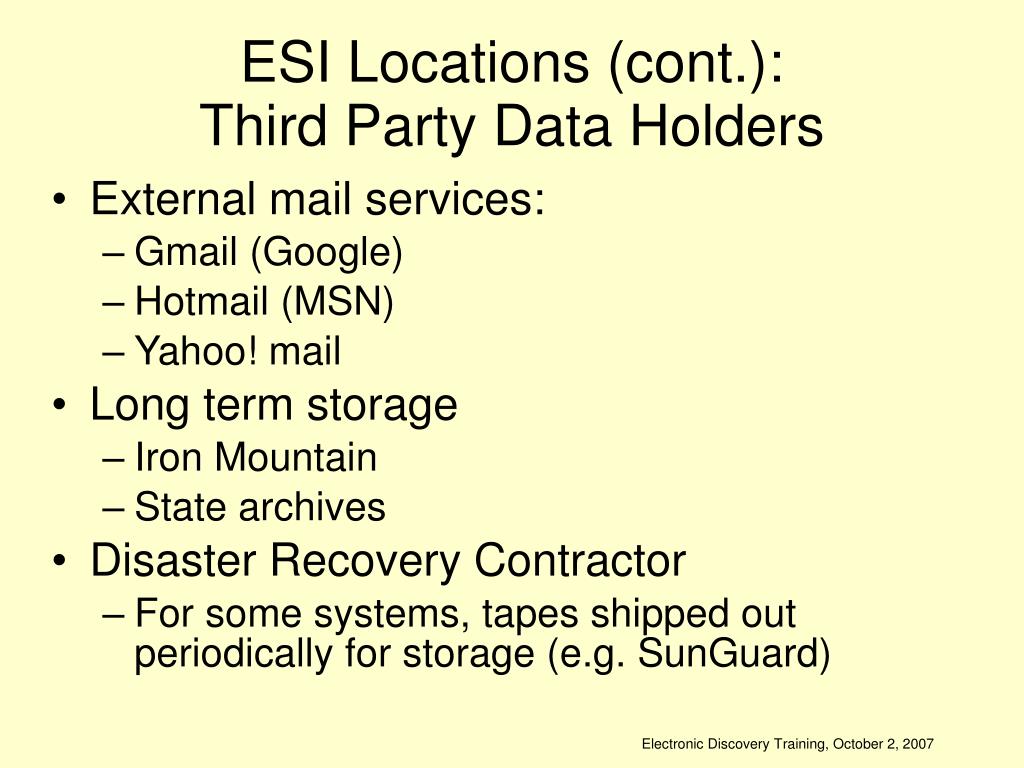 ESI Locations (cont.):
Third Party Data Holders

• External mail services:
– Gmail (Google)
– Hotmail (MSN)
– Yahoo! mail
• Long term storage
– Iron Mountain
– State archives
• Disaster Recovery Contractor
– For some systems, tapes shipped out periodically for storage (e.g. SunGuard)

Electronic Discovery Training, October 2, 2007